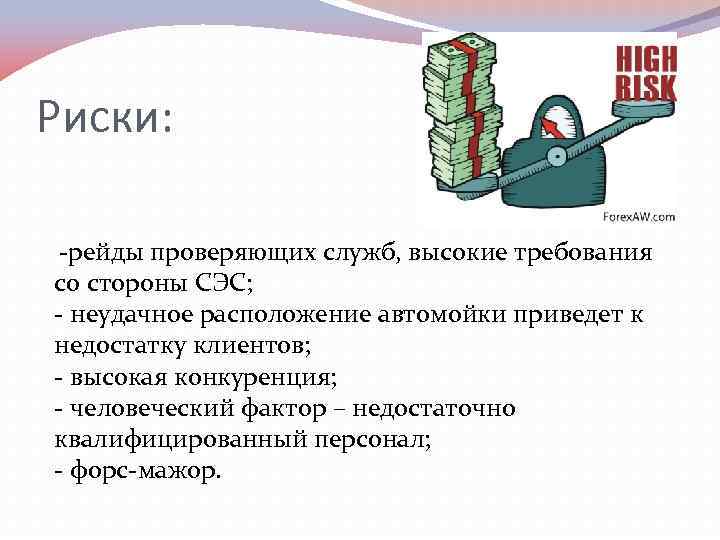 Риски:

HIGH RISK

ForexAW.com

-рейды проверяющих служб, высокие требования со стороны СЭС;
- неудачное расположение автомойки приведет к недостатку клиентов;
- высокая конкуренция;
- человеческий фактор – недостаточно квалифицированный персонал;
- форс-мажор.